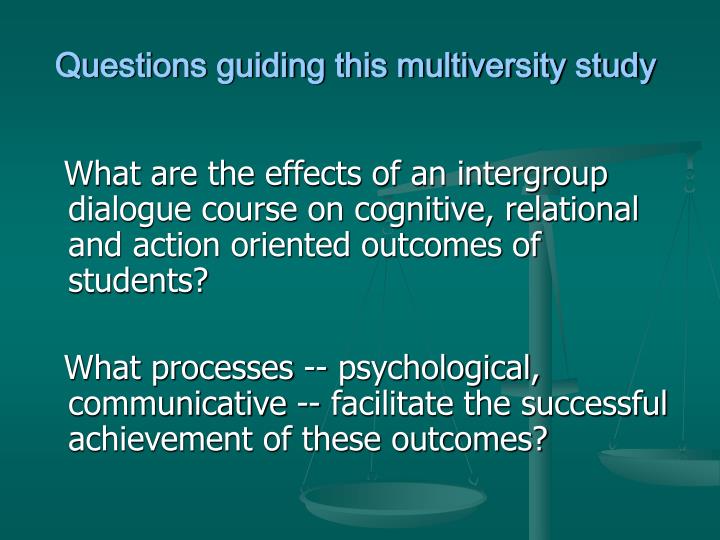 Questions guiding this multiversity study

What are the effects of an intergroup dialogue course on cognitive, relational and action oriented outcomes of students?

What processes -- psychological, communicative -- facilitate the successful achievement of these outcomes?